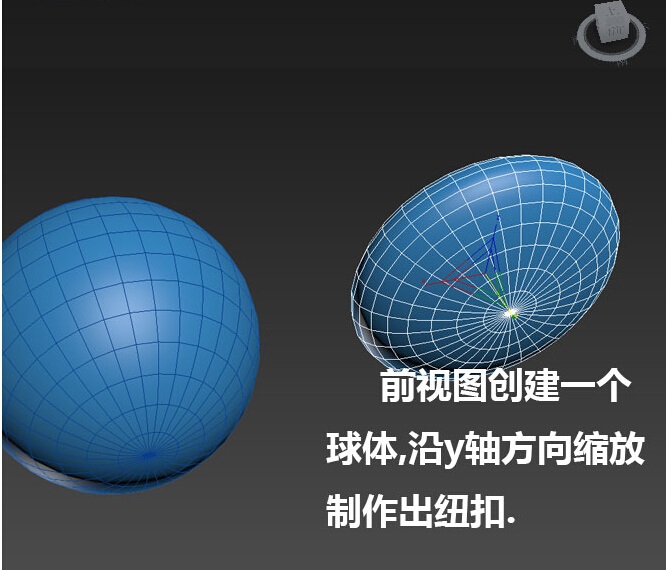 前视图创建一个球体,沿y轴方向缩放制作出纽扣.